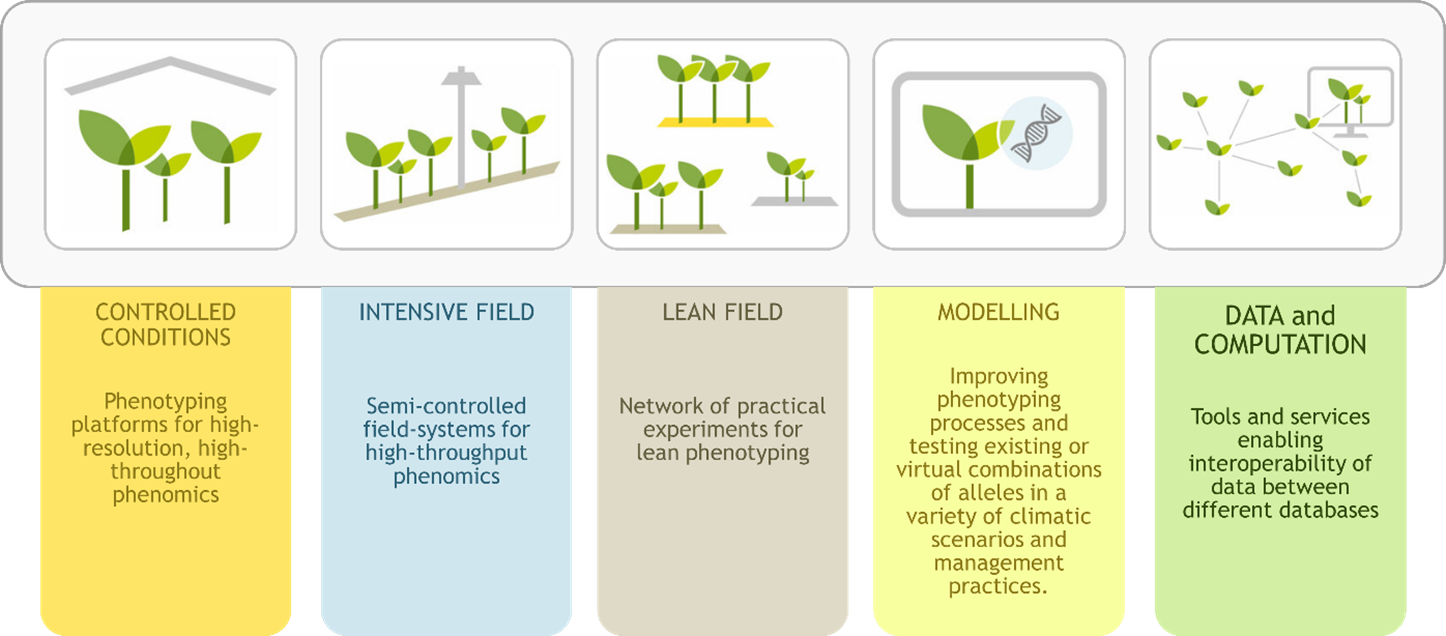 CONTROLLED CONDITIONS

Phenotyping platforms for high-resolution, high-throughout phenomics

INTENSIVE FIELD

Semi-controlled field-systems for high-throughput phenomics

LEAN FIELD

Network of practical experiments for lean phenotyping

MODELLING

Improving phenotyping processes and testing existing or virtual combinations of alleles in a variety of climatic scenarios and management practices.

DATA and COMPUTATION

Tools and services enabling interoperability of data between different databases